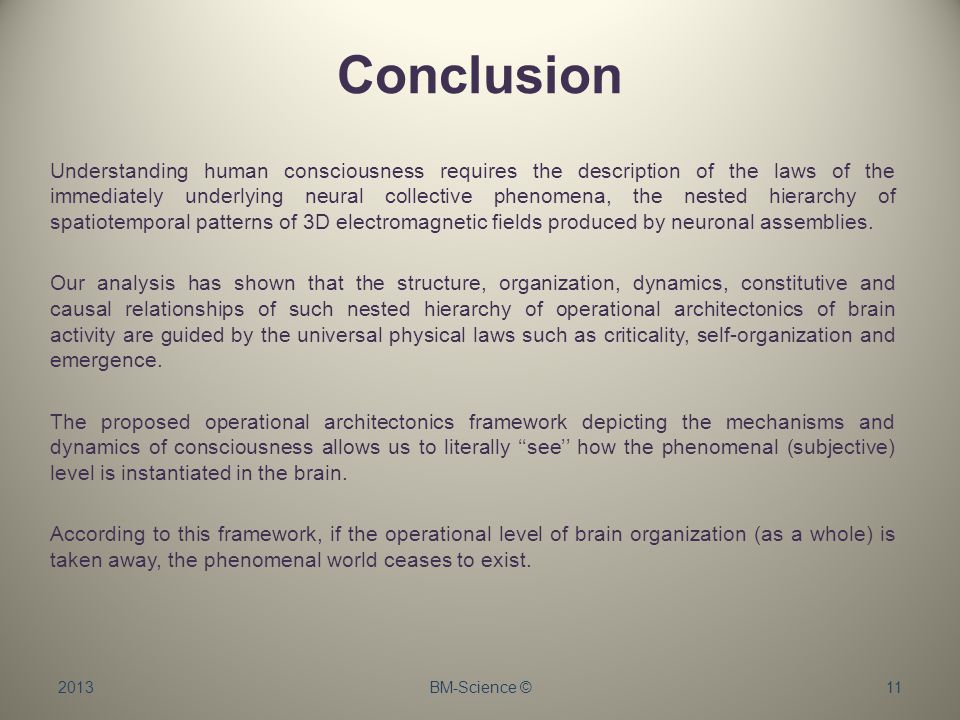 Conclusion

Understanding human consciousness requires the description of the laws of the immediately underlying neural collective phenomena, the nested hierarchy of spatiotemporal patterns of 3D electromagnetic fields produced by neuronal assemblies.

Our analysis has shown that the structure, organization, dynamics, constitutive and causal relationships of such nested hierarchy of operational architectonics of brain activity are guided by the universal physical laws such as criticality, self-organization and emergence.

The proposed operational architectonics framework depicting the mechanisms and dynamics of consciousness allows us to literally ‘‘see’’ how the phenomenal (subjective) level is instantiated in the brain.

According to this framework, if the operational level of brain organization (as a whole) is taken away, the phenomenal world ceases to exist.

2013

BM-Science ©

11